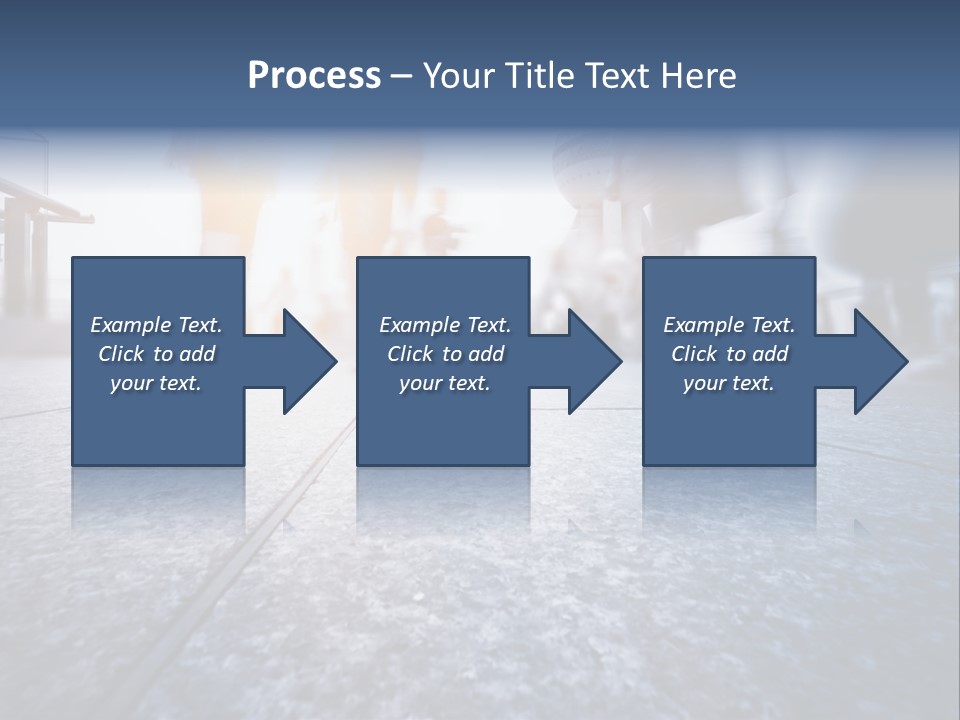 Process – Your Title Text Here

Example Text. Click to add your text.

Example Text. Click to add your text.

Example Text. Click to add your text.